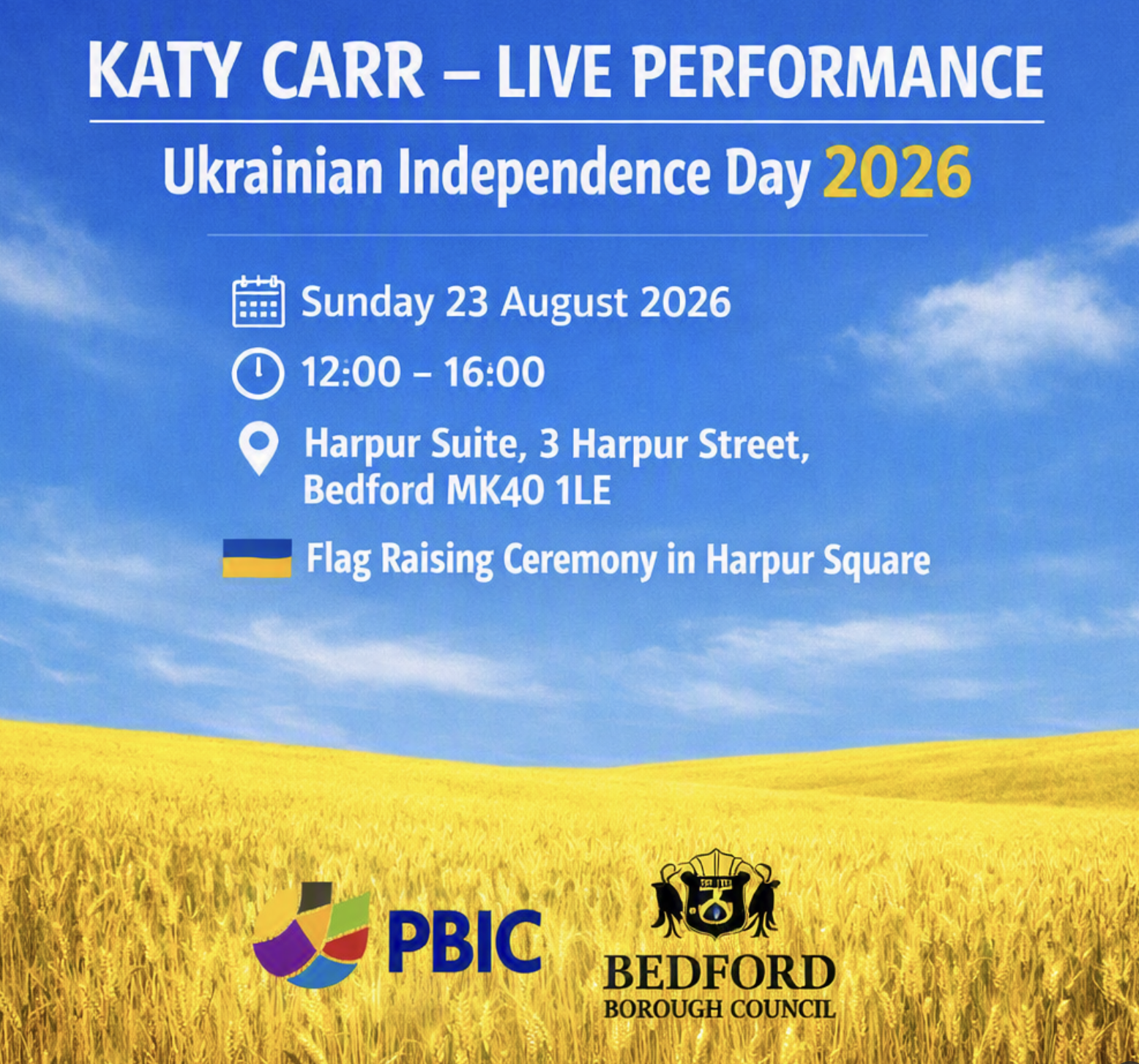 KATY CARR – LIVE PERFORMANCE

Ukrainian Independence Day 2026

Sunday 23 August 2026

12:00 – 16:00

Harpur Suite, 3 Harpur Street, Bedford MK40 1LE

Flag Raising Ceremony in Harpur Square

PBIC

BEDFORD
BOROUGH COUNCIL